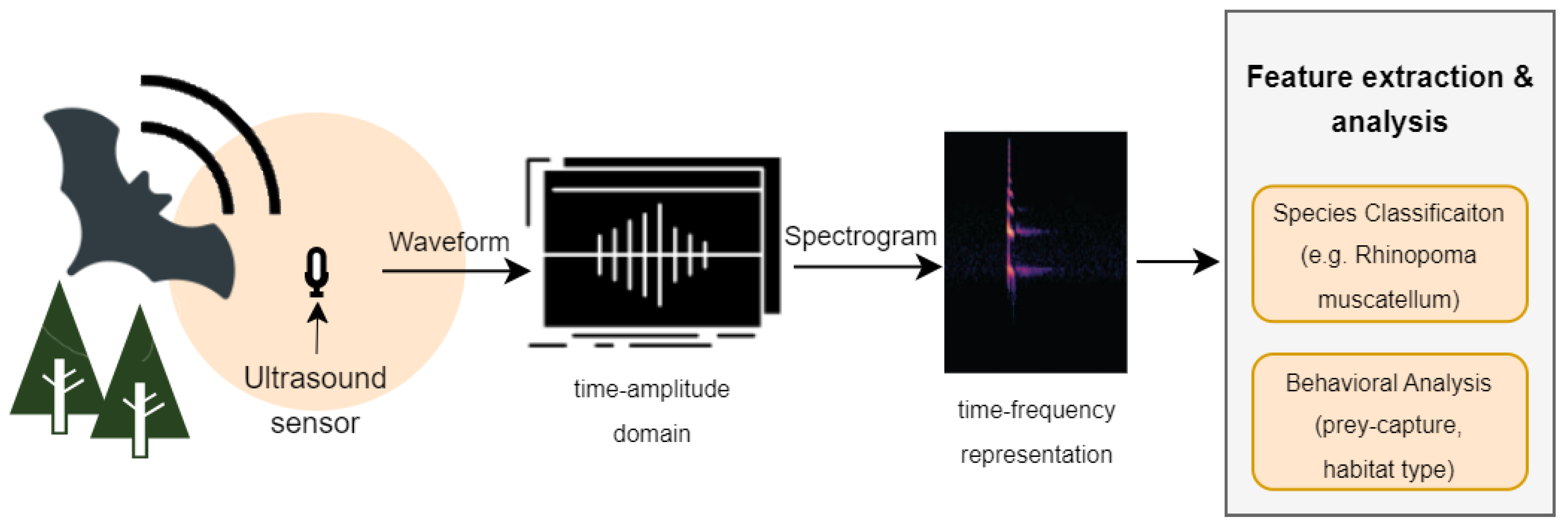 Ultrasound sensor

Waveform

time-amplitude domain

Spectrogram

time-frequency representation

Feature extraction & analysis

Species Classificaiton (e.g. Rhinopoma muscatellum)

Behavioral Analysis (prey-capture, habitat type)